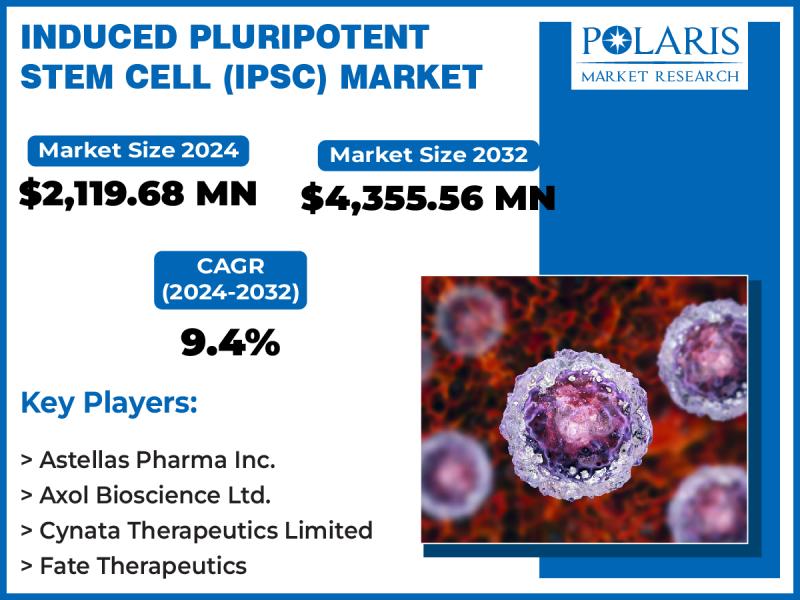 INDUCED PLURIPOTENT STEM CELL (IPSC) MARKET

POLARIS
MARKET RESEARCH

Market Size 2024
$2,119.68 MN

Market Size 2032
$4,355.56 MN

CAGR (2024-2032)
9.4%

Key Players:

> Astellas Pharma Inc.
> Axol Bioscience Ltd.
> Cynata Therapeutics Limited
> Fate Therapeutics